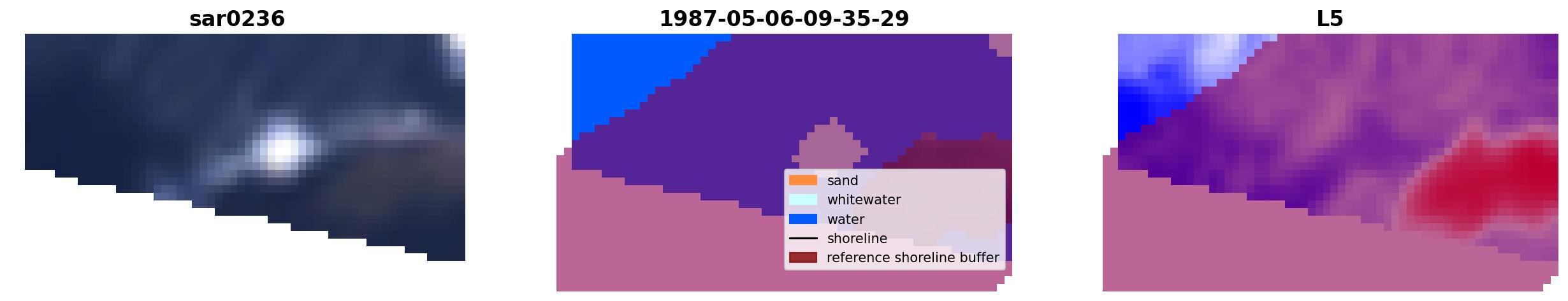 sar0236

1987-05-06-09-35-29

sand
whitewater
water
shoreline
reference shoreline buffer

L5